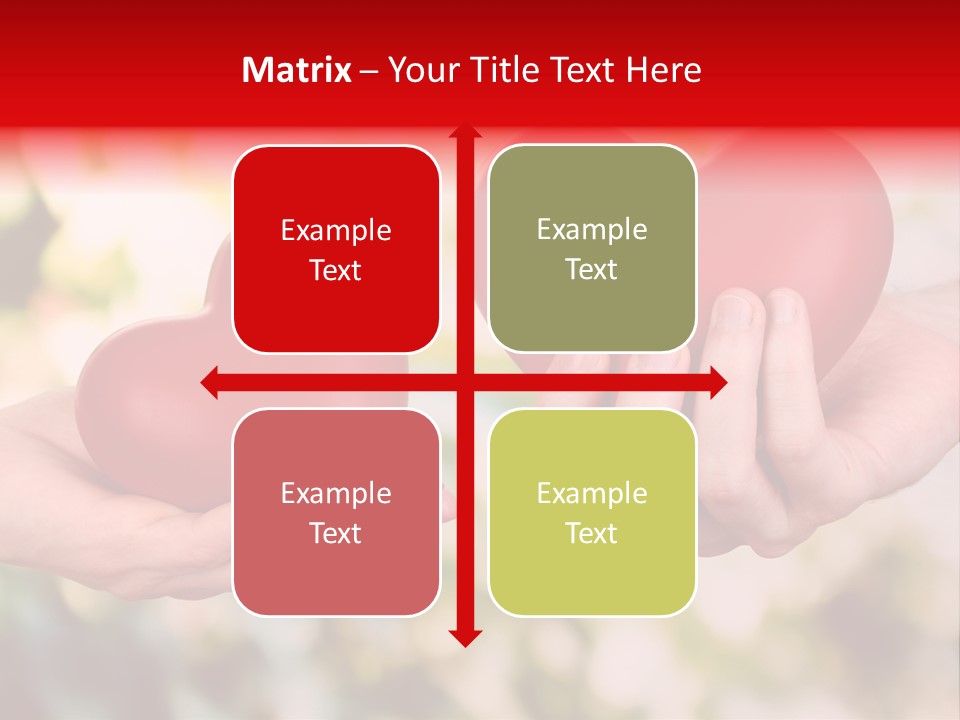 Matrix – Your Title Text Here

Example Text

Example Text

Example Text

Example Text